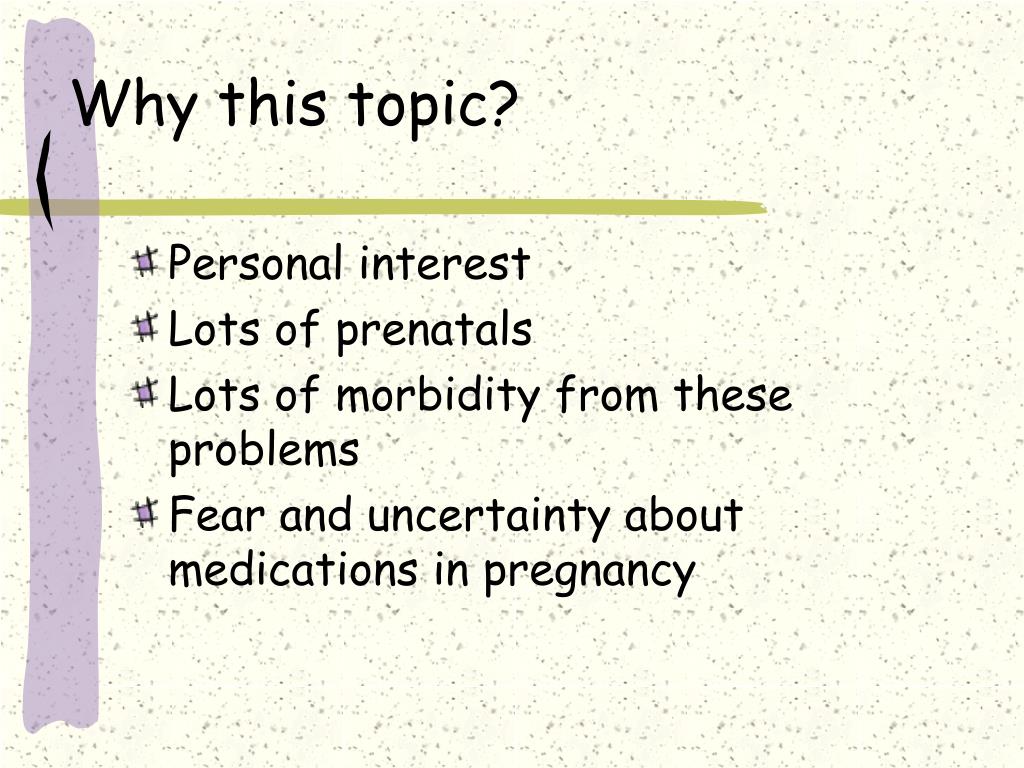 Why this topic?

Personal interest
Lots of prenatals
Lots of morbidity from these problems
Fear and uncertainty about medications in pregnancy